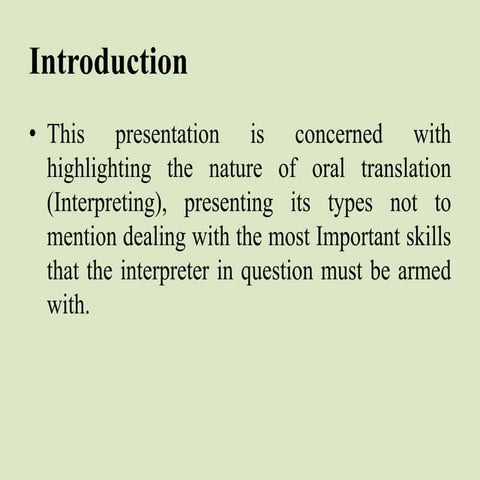 Introduction

• This presentation is concerned with highlighting the nature of oral translation (Interpreting), presenting its types not to mention dealing with the most Important skills that the interpreter in question must be armed with.